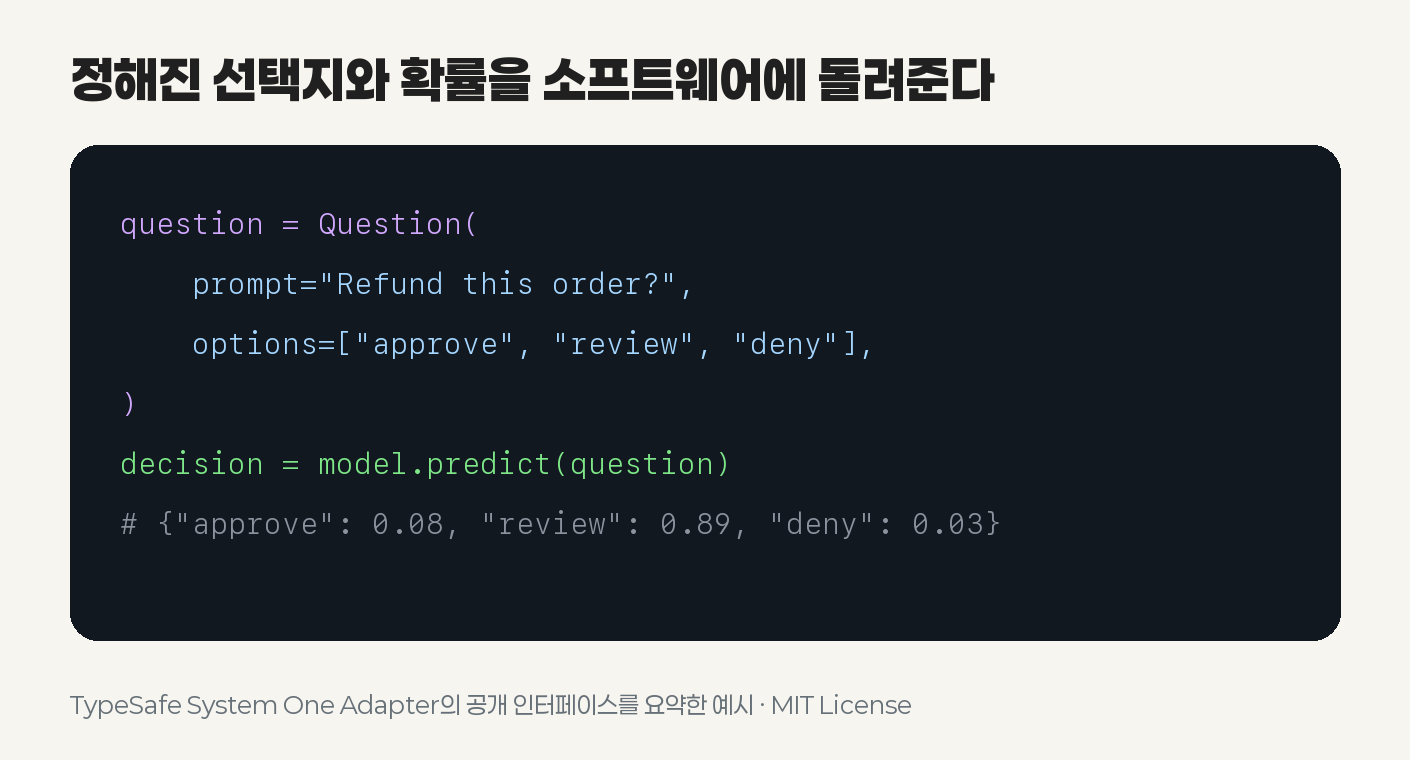 정해진 선택지와 확률을 소프트웨어에 돌려준다

question = Question(
    prompt="Refund this order?",
    options=["approve", "review", "deny"],
)
decision = model.predict(question)
# {"approve": 0.08, "review": 0.89, "deny": 0.03}

TypeSafe System One Adapter의 공개 인터페이스를 요약한 예시 · MIT License